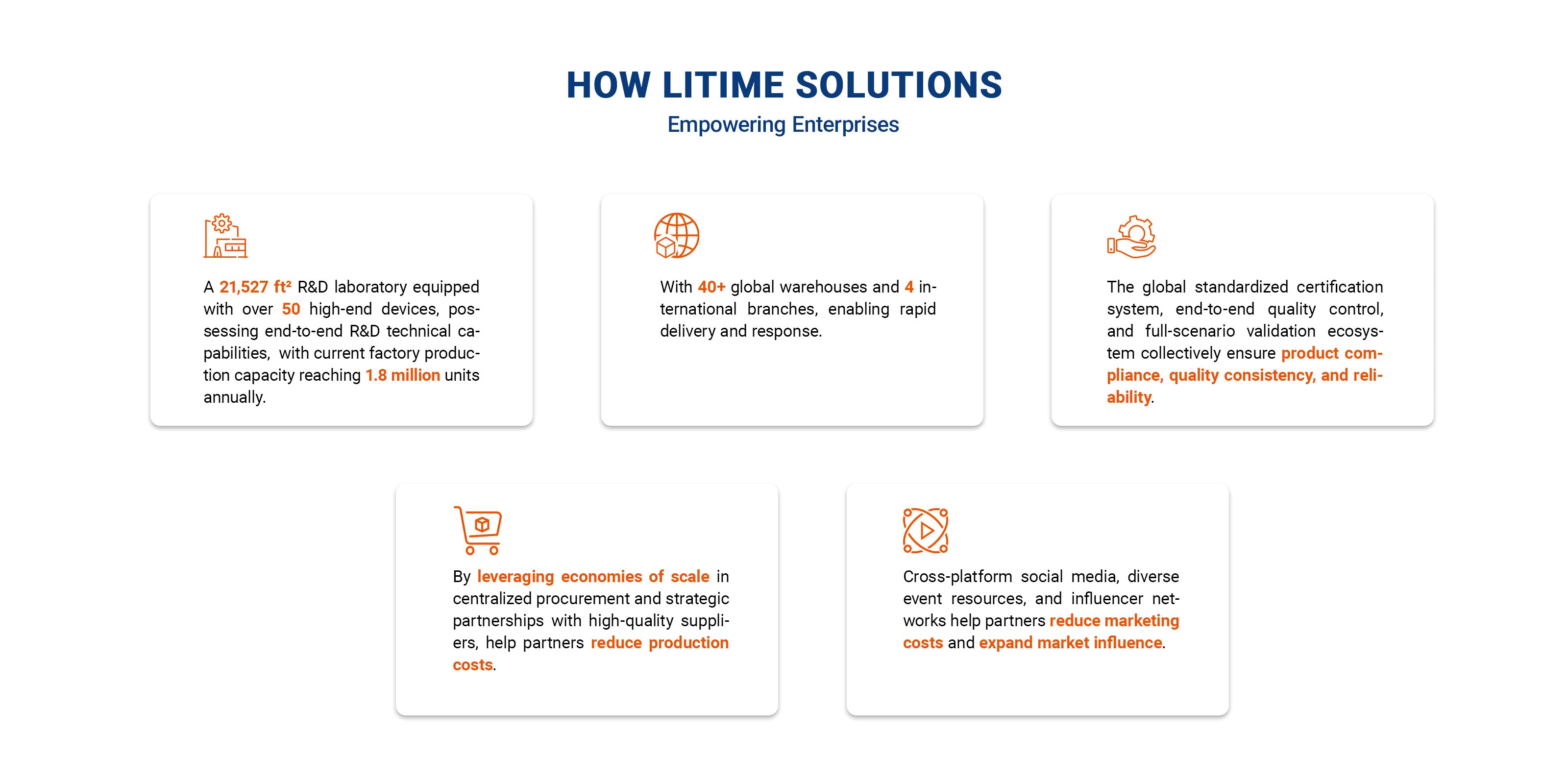 HOW LITIME SOLUTIONS
Empowering Enterprises

A 21,527 ft² R&D laboratory equipped with over 50 high-end devices, possessing end-to-end R&D technical capabilities, with current factory production capacity reaching 1.8 million units annually.

With 40+ global warehouses and 4 international branches, enabling rapid delivery and response.

The global standardized certification system, end-to-end quality control, and full-scenario validation ecosystem collectively ensure product compliance, quality consistency, and reliability.

By leveraging economies of scale in centralized procurement and strategic partnerships with high-quality suppliers, help partners reduce production costs.

Cross-platform social media, diverse event resources, and influencer networks help partners reduce marketing costs and expand market influence.